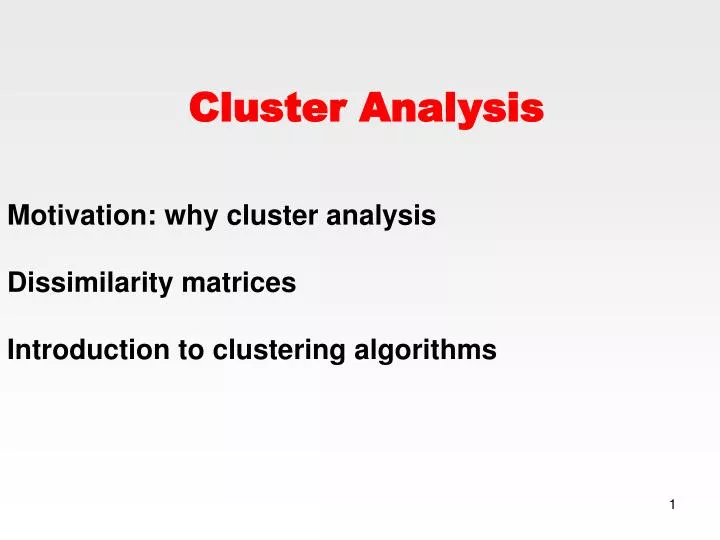 Cluster Analysis

Motivation: why cluster analysis

Dissimilarity matrices

Introduction to clustering algorithms

1